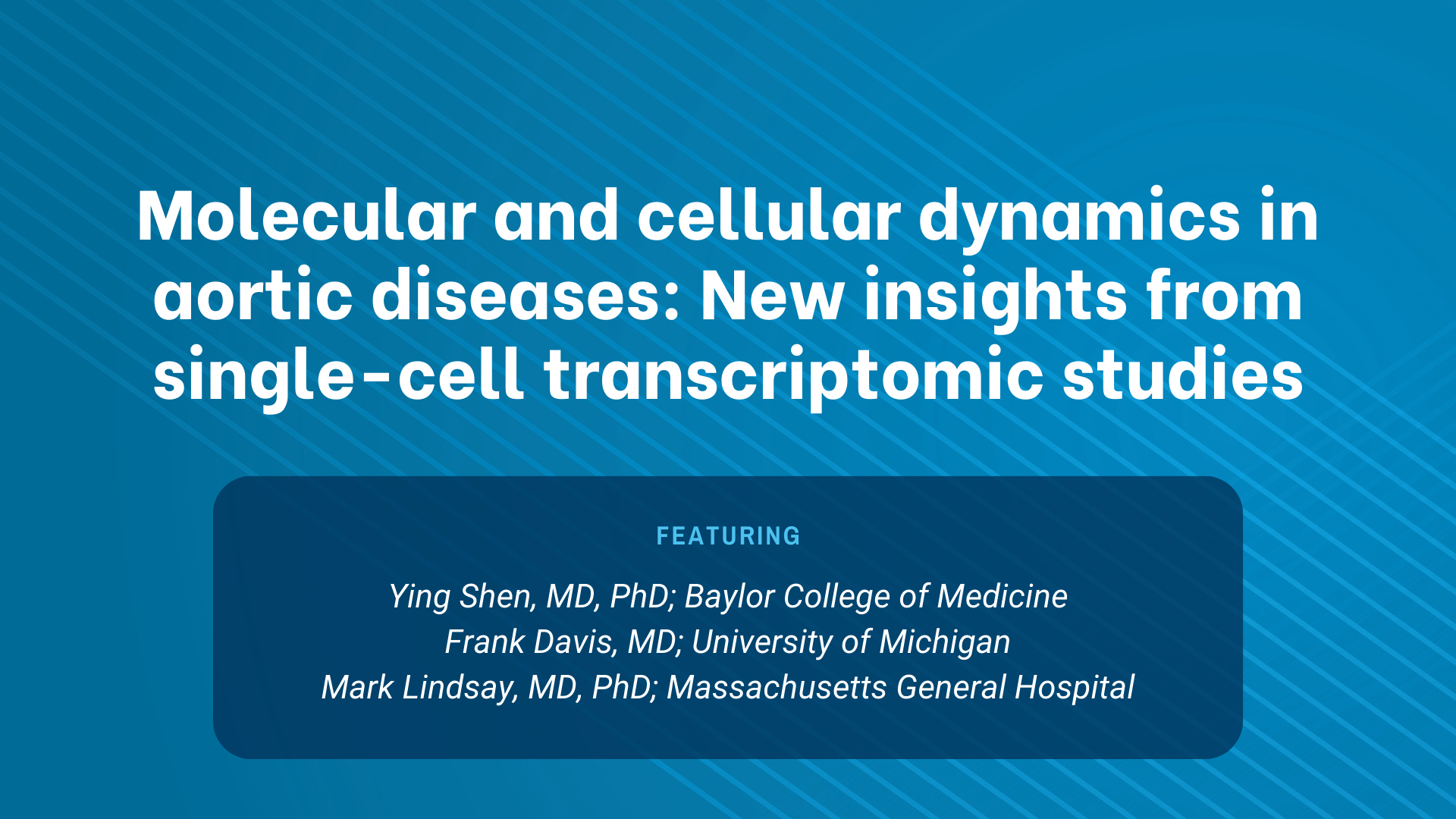 Molecular and cellular dynamics in aortic diseases: New insights from single-cell transcriptomic studies

FEATURING

Ying Shen, MD, PhD; Baylor College of Medicine
Frank Davis, MD; University of Michigan
Mark Lindsay, MD, PhD; Massachusetts General Hospital